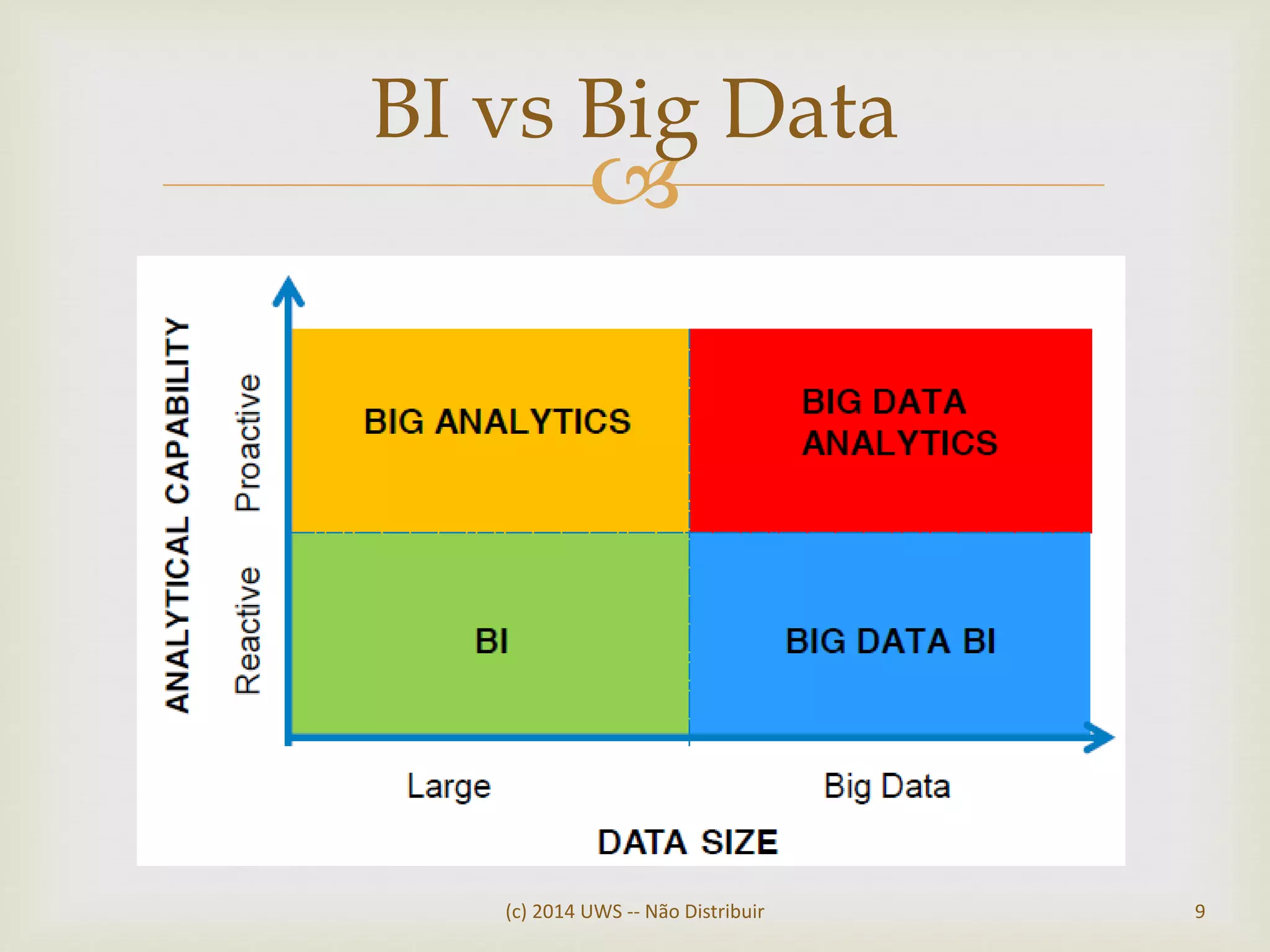 BI vs Big Data

ANALYTICAL CAPABILITY

Proactive

Reactive

BIG ANALYTICS

BIG DATA ANALYTICS

BI

BIG DATA BI

Large

Big Data

DATA SIZE

(c) 2014 UWS -- Não Distribuir

9